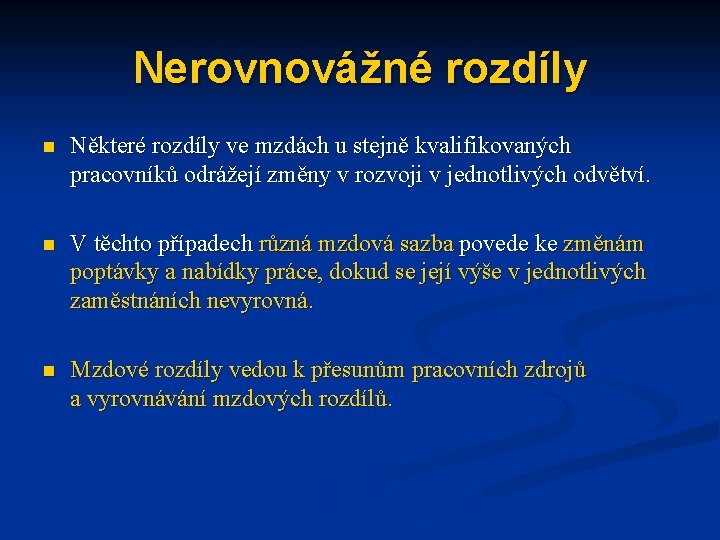 Nerovnovážné rozdíly

Některé rozdíly ve mzdách u stejně kvalifikovaných pracovníků odrážejí změny v rozvoji v jednotlivých odvětví.

V těchto případech různá mzdová sazba povede ke změnám poptávky a nabídky práce, dokud se její výše v jednotlivých zaměstnáních nevyrovná.

Mzdové rozdíly vedou k přesunům pracovních zdrojů a vyrovnávání mzdových rozdílů.